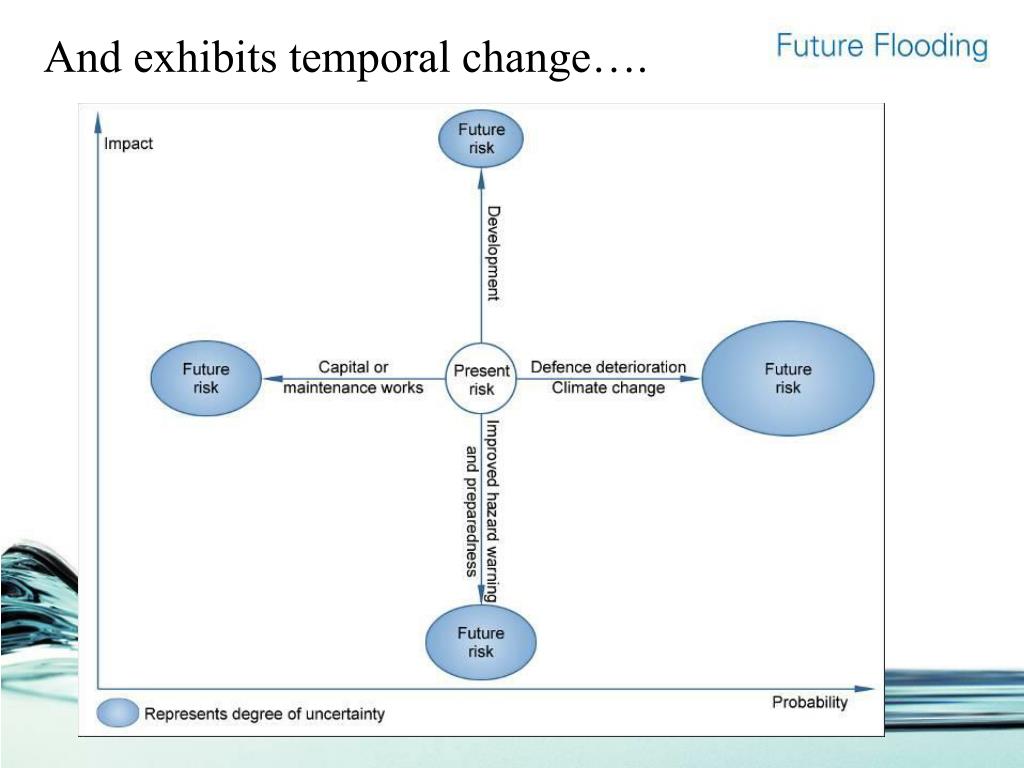 And exhibits temporal change….

Future Flooding

Impact

Future risk

Development

Future risk

Capital or maintenance works

Present risk

Defence deterioration
Climate change

Future risk

Improved hazard warning and preparedness

Future risk

Probability

Represents degree of uncertainty